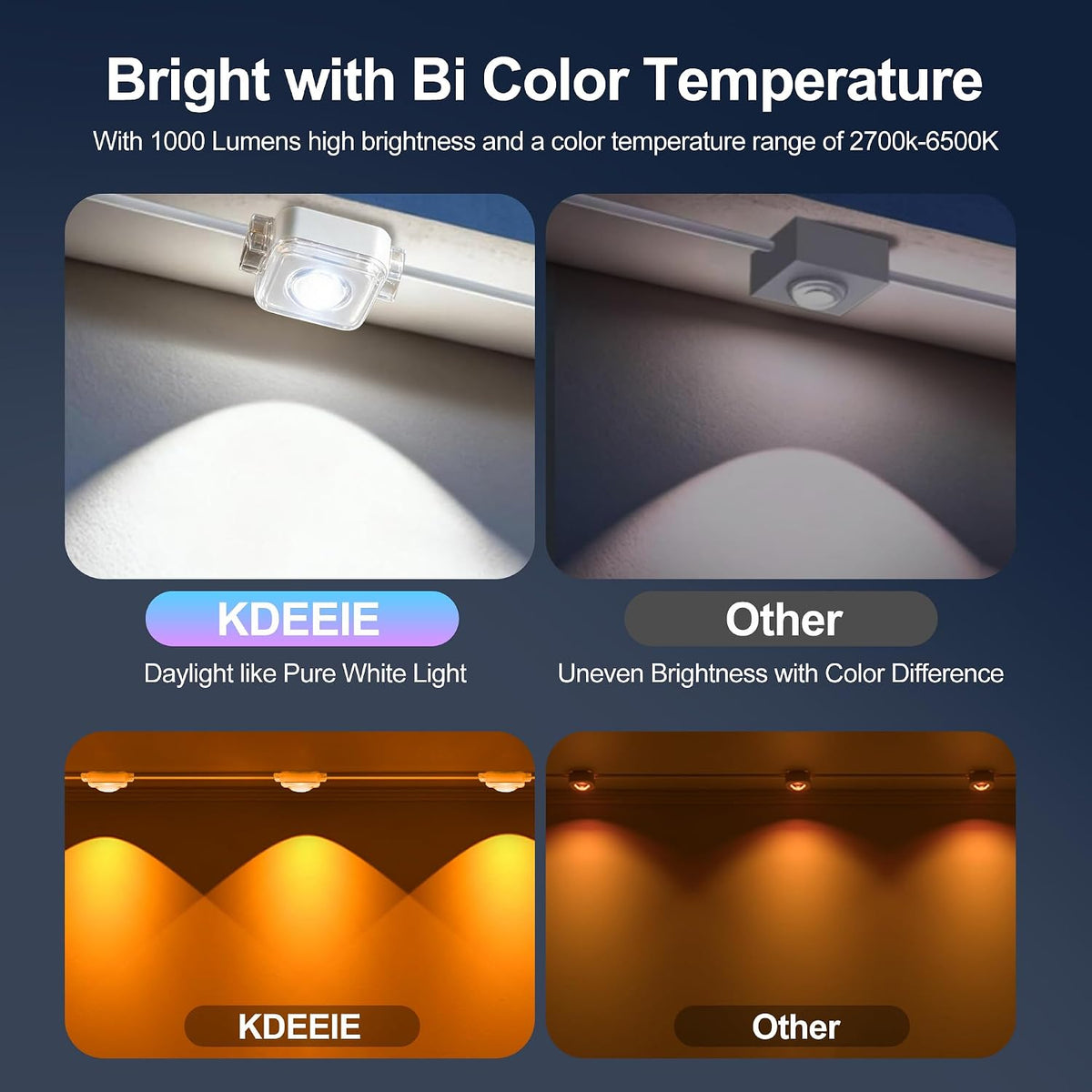 Bright with Bi Color Temperature

With 1000 Lumens high brightness and a color temperature range of 2700k-6500K

KDEEIE

Daylight like Pure White Light

Other

Uneven Brightness with Color Difference

KDEEIE

Other